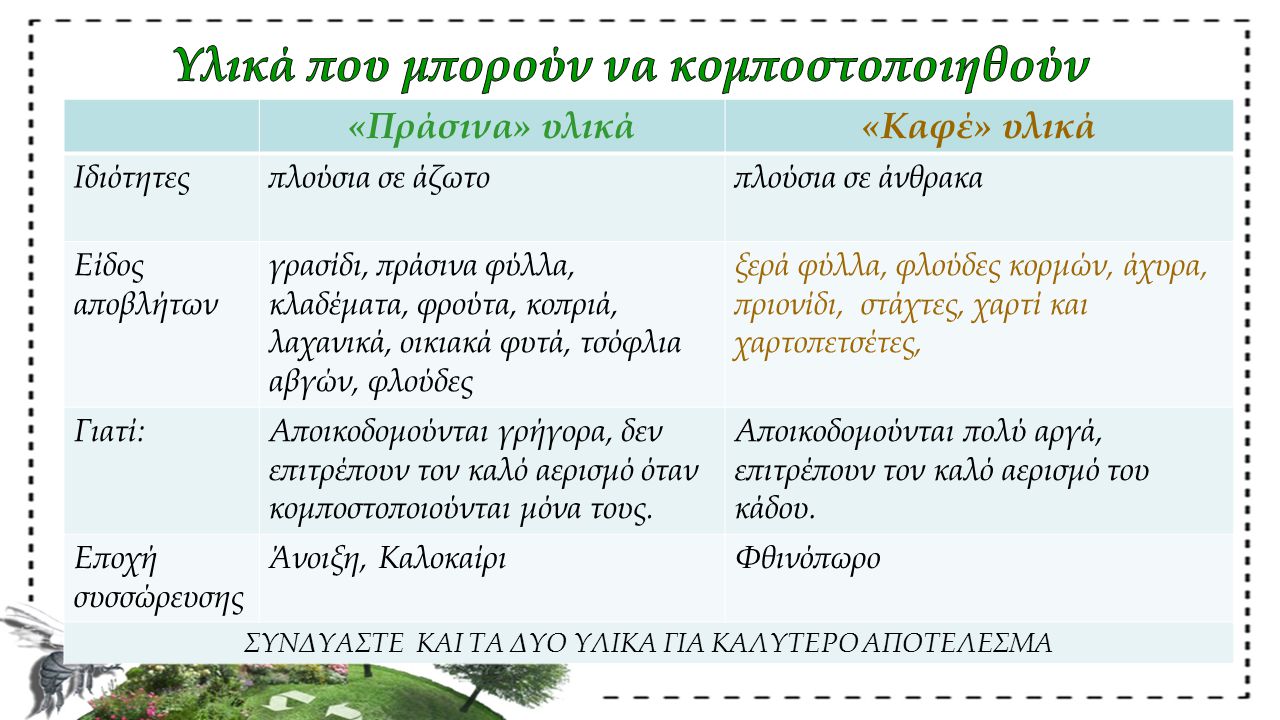 Υλικά που μπορούν να κομποστοποιηθούν

| | «Πράσινα» υλικά | «Καφέ» υλικά |
|---|---|---|
| Ιδιότητες | πλούσια σε άζωτο | πλούσια σε άνθρακα |
| Είδος αποβλήτων | γρασίδι, πράσινα φύλλα, κλαδέματα, φρούτα, κοπριά, λαχανικά, οικιακά φυτά, τσόφλια αβγών, φλούδες | ξερά φύλλα, φλούδες κορμών, άχυρα, πριονίδι, στάχτες, χαρτί και χαρτοπετσέτες, |
| Γιατί: | Αποικοδομούνται γρήγορα, δεν επιτρέπουν τον καλό αερισμό όταν κομποστοποιούνται μόνα τους. | Αποικοδομούνται πολύ αργά, επιτρέπουν τον καλό αερισμό του κάδου. |
| Εποχή συσσώρευσης | Άνοιξη, Καλοκαίρι | Φθινόπωρο |
| ΣΥΝΔΥΑΣΤΕ ΚΑΙ ΤΑ ΔΥΟ ΥΛΙΚΑ ΓΙΑ ΚΑΛΥΤΕΡΟ ΑΠΟΤΕΛΕΣΜΑ | | |